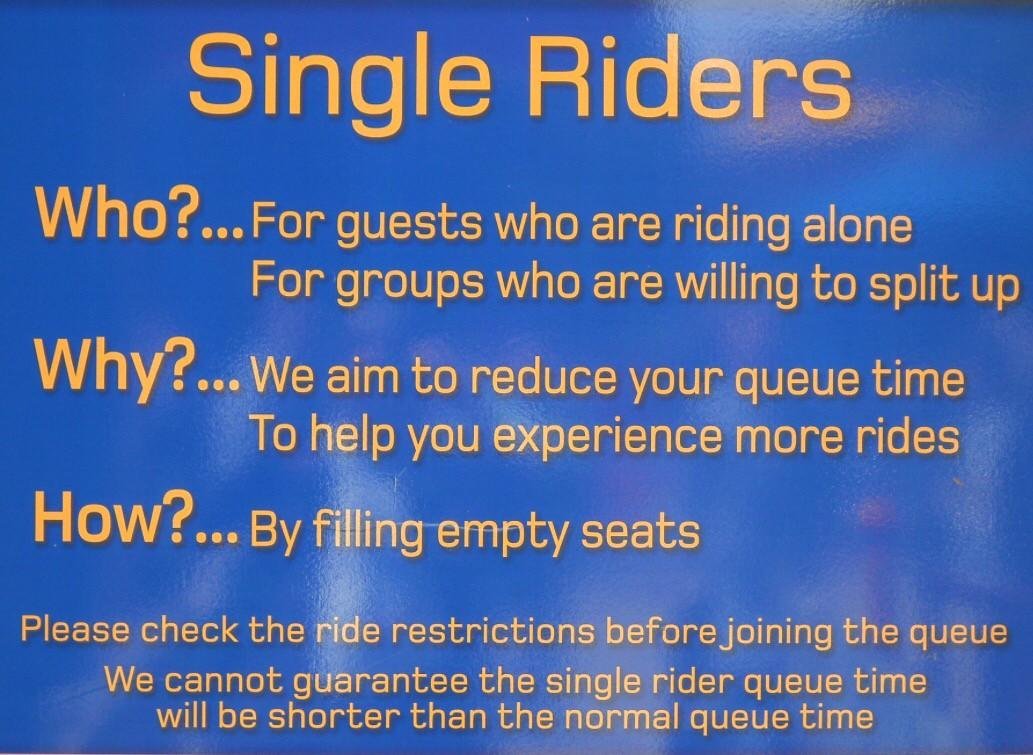 Single Riders

Who?... For guests who are riding alone
For groups who are willing to split up

Why?... We aim to reduce your queue time
To help you experience more rides

How?... By filling empty seats

Please check the ride restrictions before joining the queue

We cannot guarantee the single rider queue time will be shorter than the normal queue time